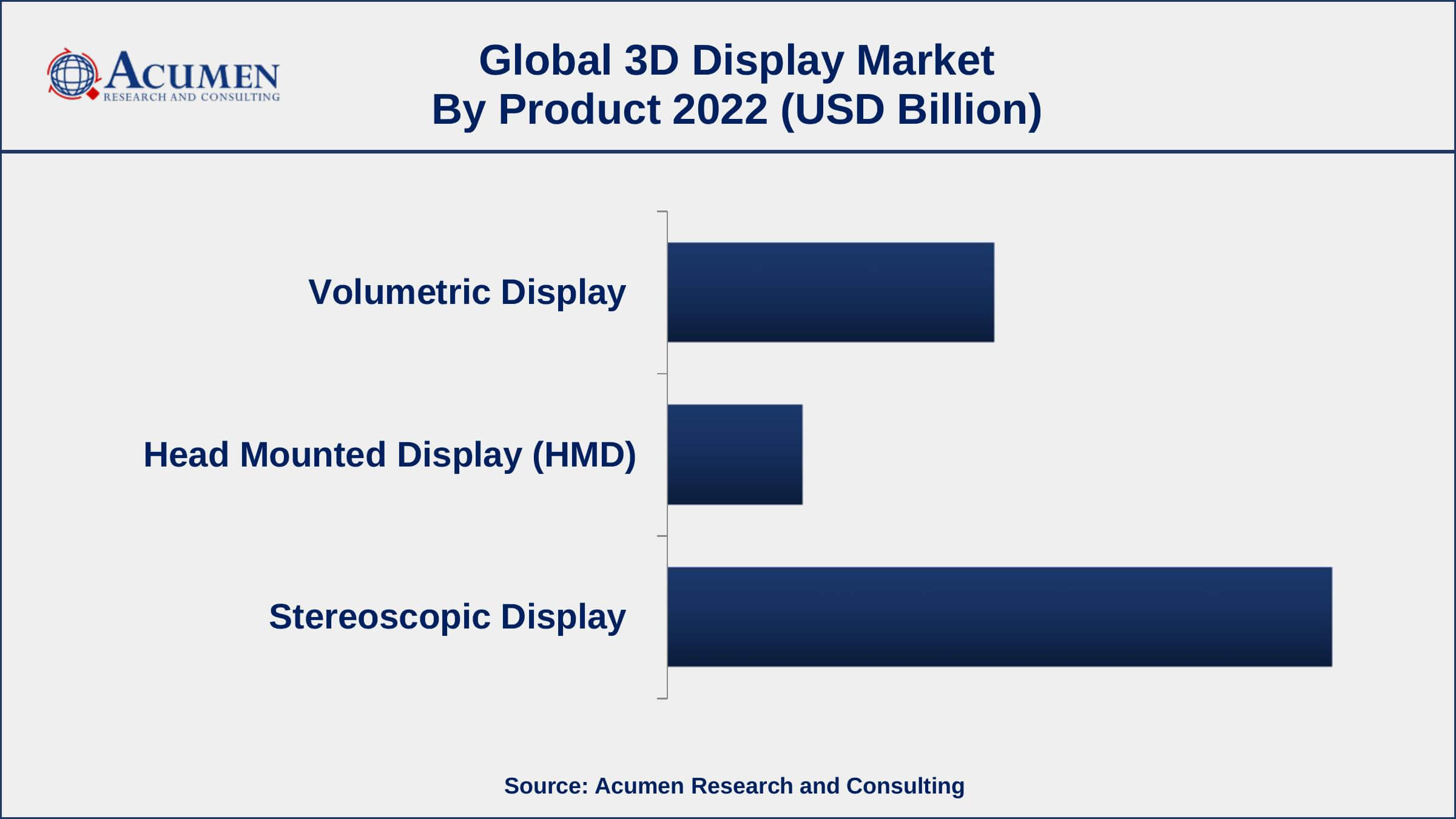 ACUMEN
RESEARCH AND CONSULTING

Global 3D Display Market
By Product 2022 (USD Billion)

Volumetric Display

Head Mounted Display (HMD)

Stereoscopic Display

Source: Acumen Research and Consulting